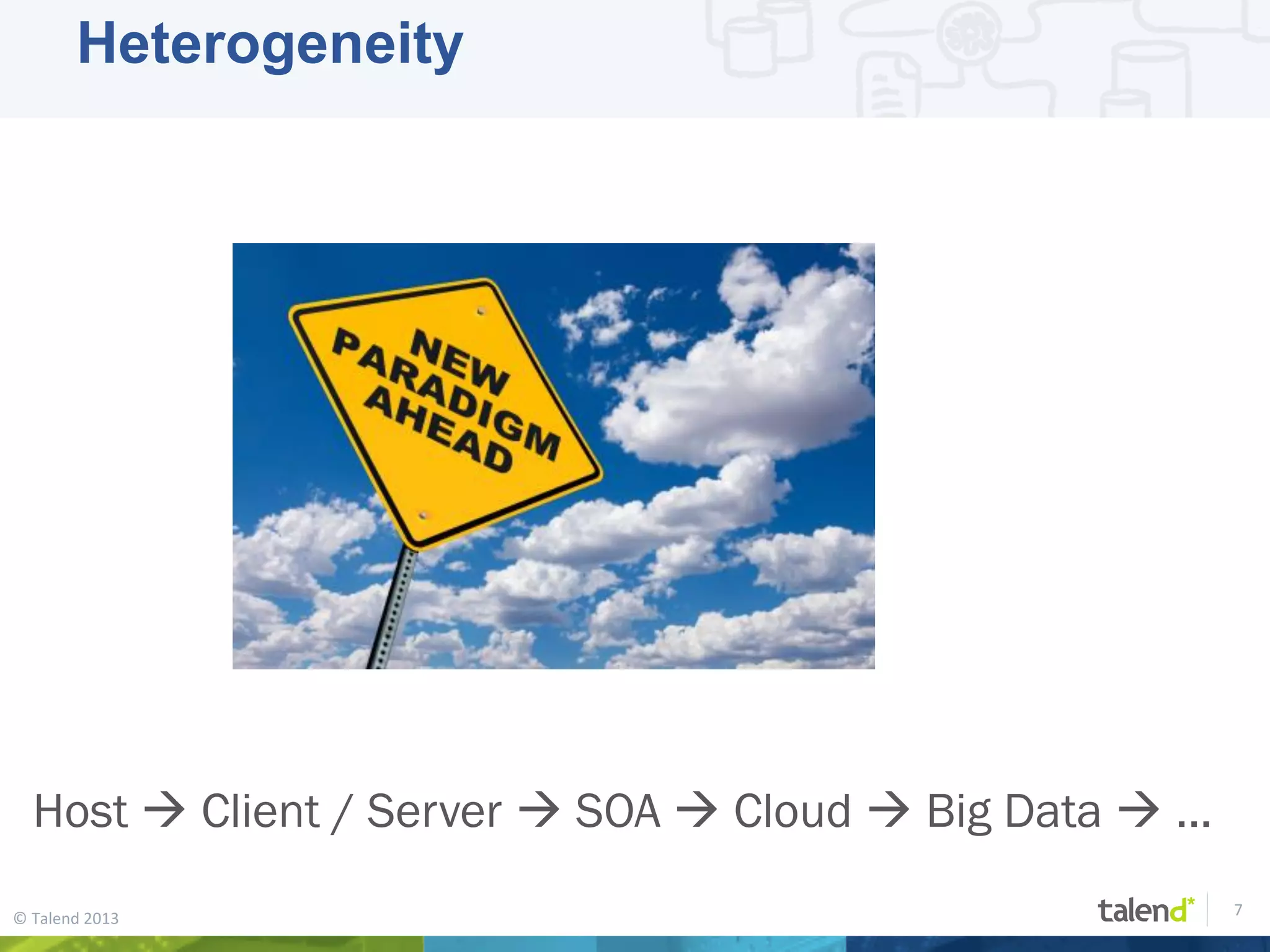 Heterogeneity

NEW PARADIGM AHEAD

Host → Client / Server → SOA → Cloud → Big Data → ...

© Talend 2013

talend*

7